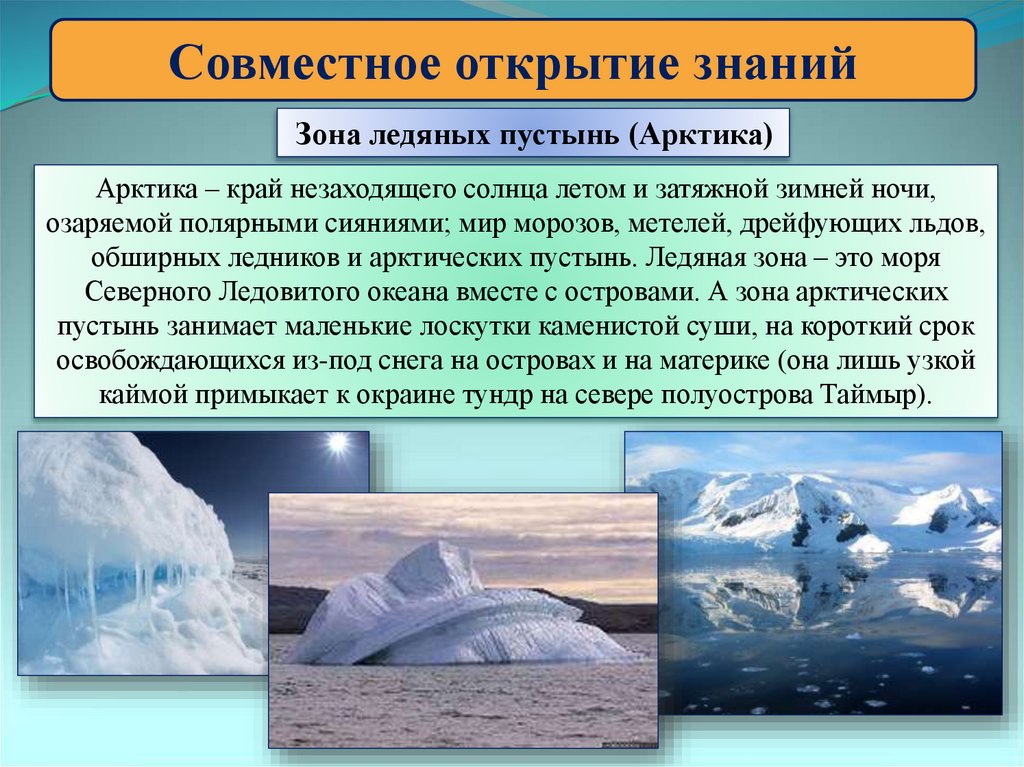 Совместное открытие знаний

Зона ледяных пустынь (Арктика)

Арктика – край незаходящего солнца летом и затяжной зимней ночи, озаряемой полярными сияниями; мир морозов, метелей, дрейфующих льдов, обширных ледников и арктических пустынь. Ледяная зона – это моря Северного Ледовитого океана вместе с островами. А зона арктических пустынь занимает маленькие лоскутки каменистой суши, на короткий срок освобождающихся из-под снега на островах и на материке (она лишь узкой каймой примыкает к окраине тундр на севере полуострова Таймыр).